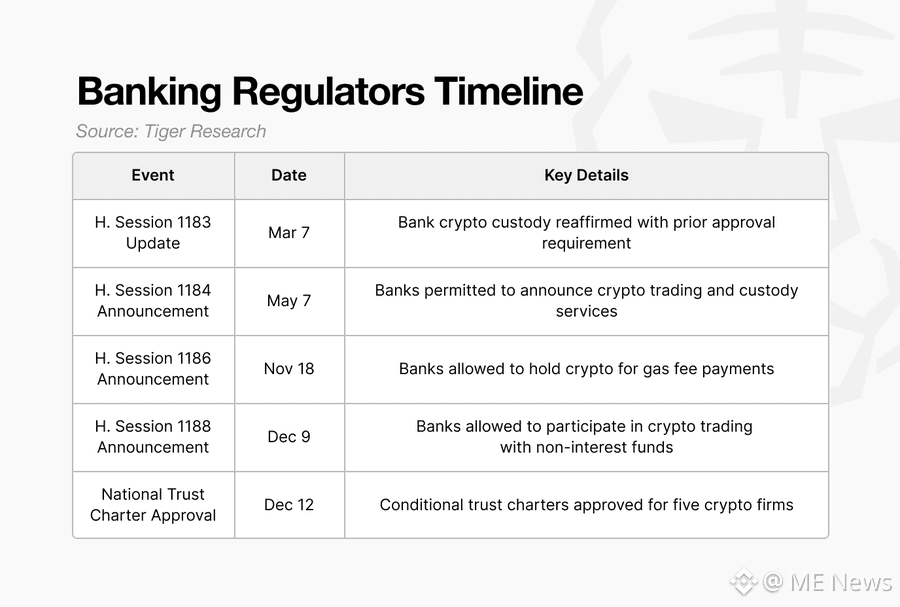 Banking Regulators Timeline

Source: Tiger Research

| Event | Date | Key Details |
|---|---|---|
| H. Session 1183 Update | Mar 7 | Bank crypto custody reaffirmed with prior approval requirement |
| H. Session 1184 Announcement | May 7 | Banks permitted to announce crypto trading and custody services |
| H. Session 1186 Announcement | Nov 18 | Banks allowed to hold crypto for gas fee payments |
| H. Session 1188 Announcement | Dec 9 | Banks allowed to participate in crypto trading with non-interest funds |
| National Trust Charter Approval | Dec 12 | Conditional trust charters approved for five crypto firms |

@ ME News